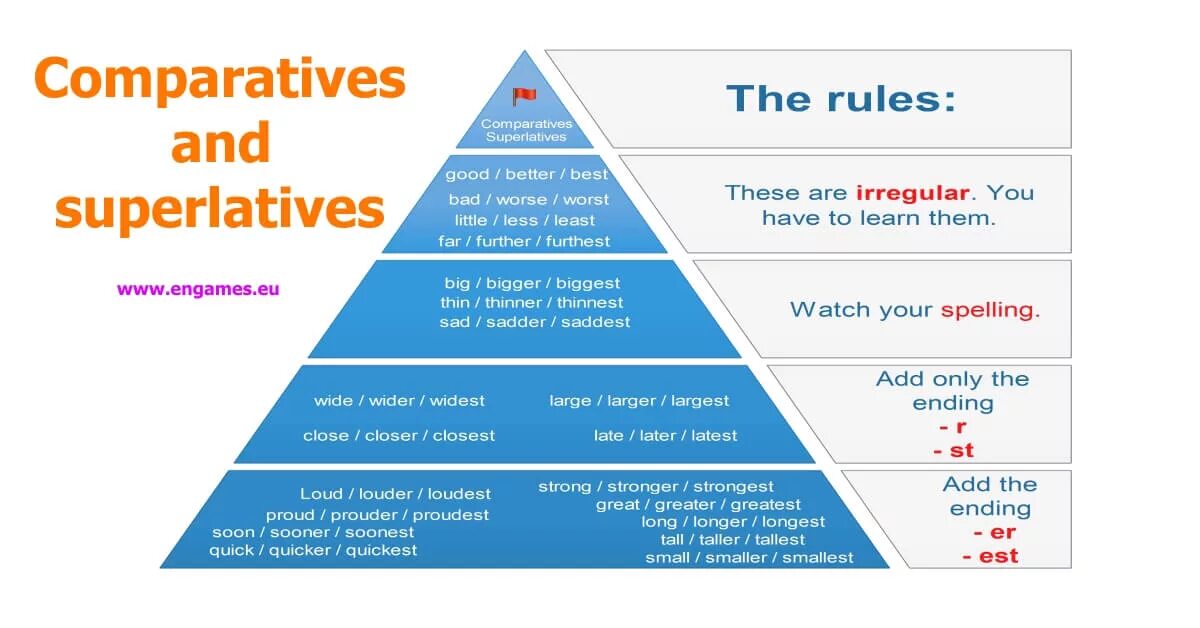 Comparatives and superlatives

www.engames.eu

Comparatives Superlatives

The rules:

good / better / best
bad / worse / worst
little / less / least
far / further / furthest

These are irregular. You have to learn them.

big / bigger / biggest
thin / thinner / thinnest
sad / sadder / saddest

Watch your spelling.

wide / wider / widest
close / closer / closest
large / larger / largest
late / later / latest

Add only the ending
- r
- st

Loud / louder / loudest
proud / prouder / proudest
soon / sooner / soonest
quick / quicker / quickest
strong / stronger / strongest
great / greater / greatest
long / longer / longest
tall / taller / tallest
small / smaller / smallest

Add the ending
- er
- est